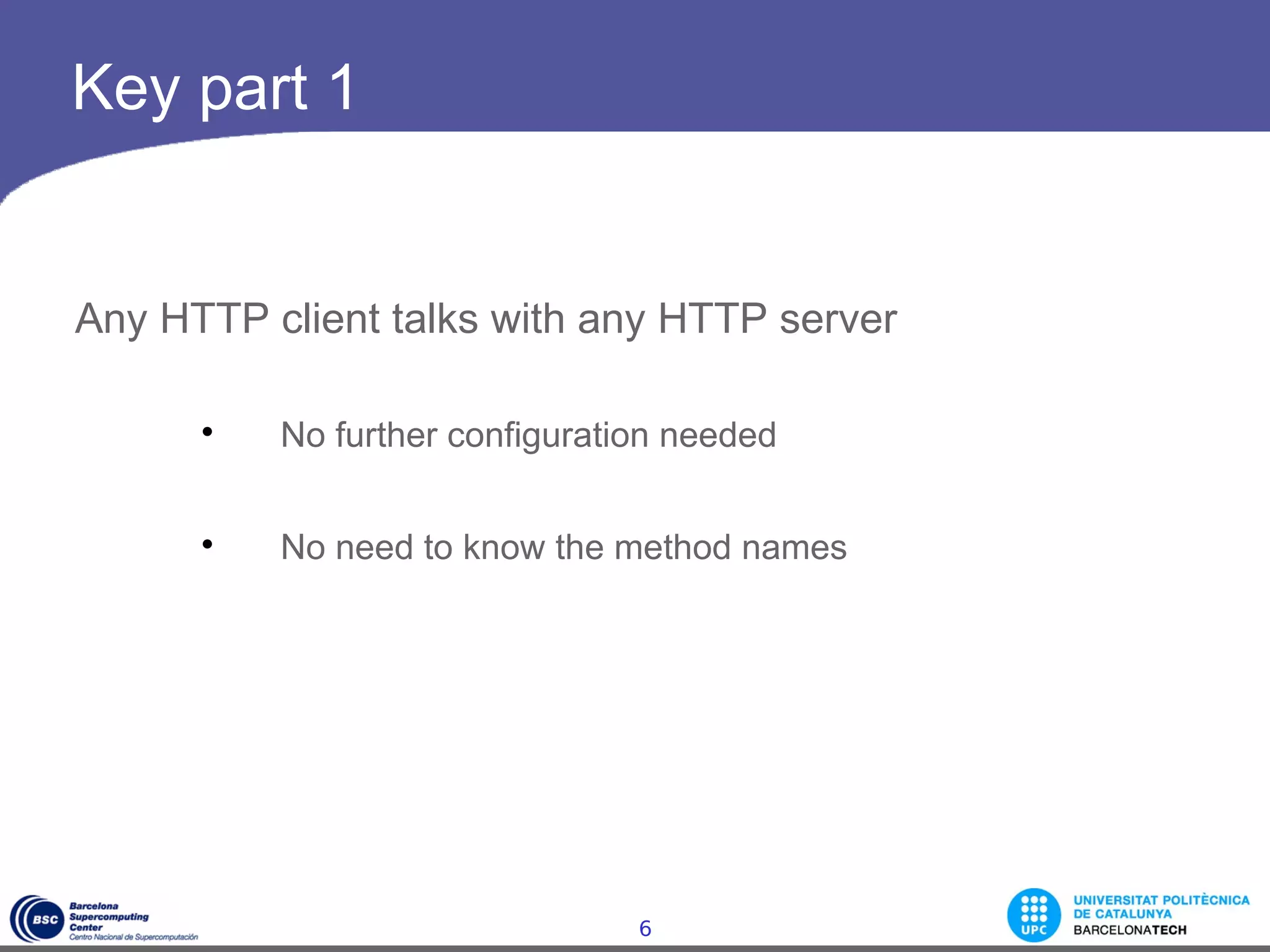 Key part 1

Any HTTP client talks with any HTTP server

• No further configuration needed

• No need to know the method names

BSC Barcelona Supercomputing Center Centro Nacional de Supercomputación

6

UPC UNIVERSITAT POLITÈCNICA DE CATALUNYA BARCELONATECH